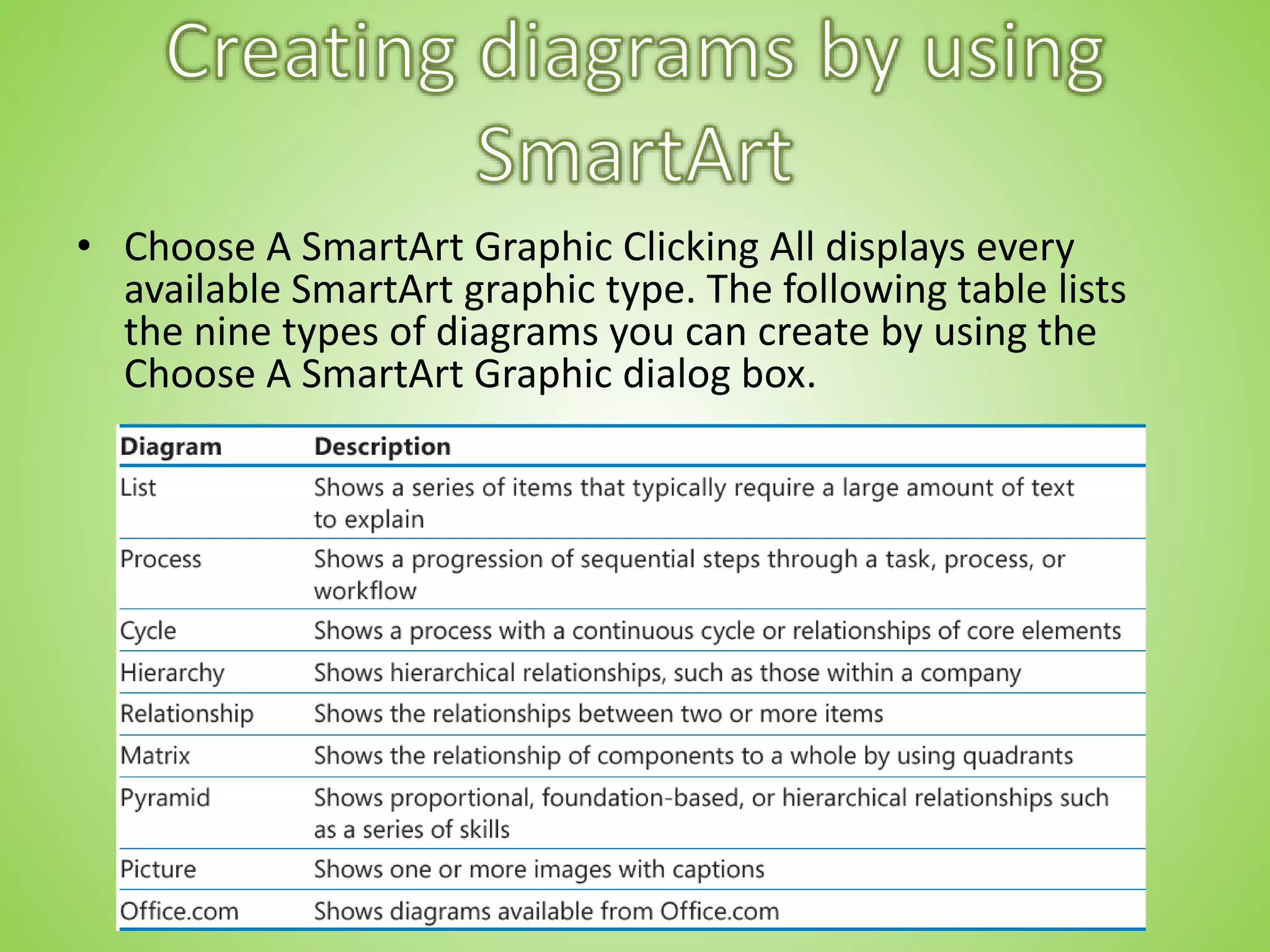 Creating diagrams by using SmartArt

• Choose A SmartArt Graphic Clicking All displays every available SmartArt graphic type. The following table lists the nine types of diagrams you can create by using the Choose A SmartArt Graphic dialog box.

| Diagram | Description |
|---|---|
| List | Shows a series of items that typically require a large amount of text to explain |
| Process | Shows a progression of sequential steps through a task, process, or workflow |
| Cycle | Shows a process with a continuous cycle or relationships of core elements |
| Hierarchy | Shows hierarchical relationships, such as those within a company |
| Relationship | Shows the relationships between two or more items |
| Matrix | Shows the relationship of components to a whole by using quadrants |
| Pyramid | Shows proportional, foundation-based, or hierarchical relationships such as a series of skills |
| Picture | Shows one or more images with captions |
| Office.com | Shows diagrams available from Office.com |